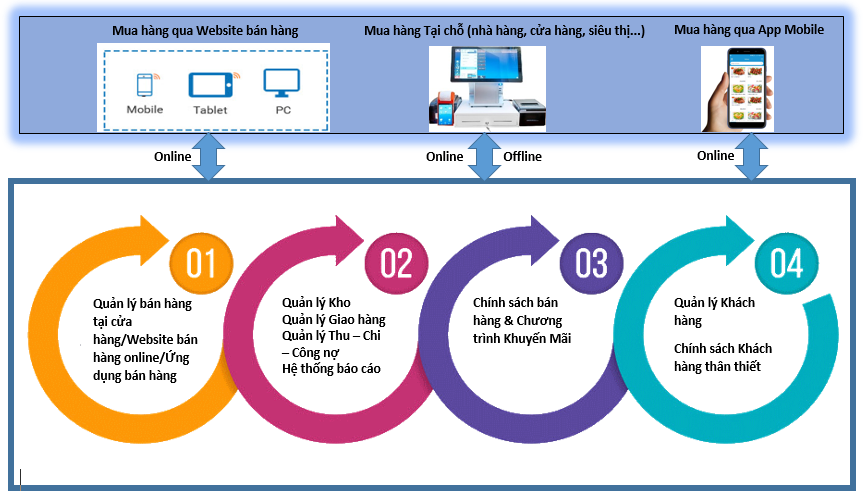 Mua hàng qua Website bán hàng

Mobile

Tablet

PC

Mua hàng Tại chỗ (nhà hàng, cửa hàng, siêu thị...)

Mua hàng qua App Mobile

Online

Online

Offline

Online

01

Quản lý bán hàng tại cửa hàng/Website bán hàng online/Ứng dụng bán hàng

02

Quản lý Kho
Quản lý Giao hàng
Quản lý Thu – Chi – Công nợ
Hệ thống báo cáo

03

Chính sách bán hàng & Chương trình Khuyến Mãi

04

Quản lý Khách hàng

Chính sách Khách hàng thân thiết